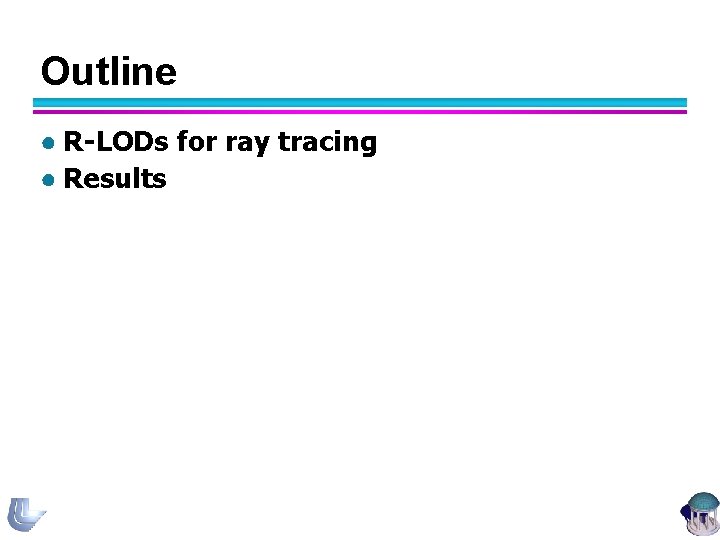 Outline

• R-LODs for ray tracing
• Results